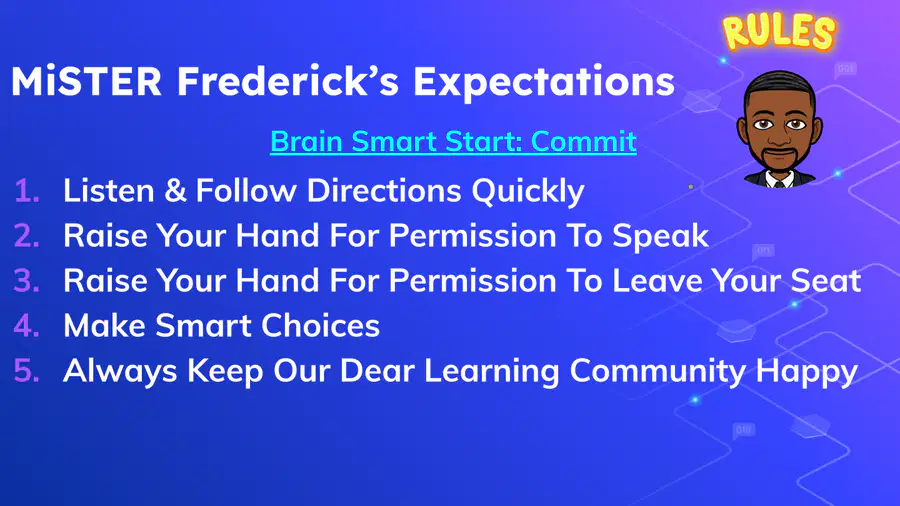 RULES

MiSTER Frederick's Expectations

Brain Smart Start: Commit

1. Listen & Follow Directions Quickly
2. Raise Your Hand For Permission To Speak
3. Raise Your Hand For Permission To Leave Your Seat
4. Make Smart Choices
5. Always Keep Our Dear Learning Community Happy